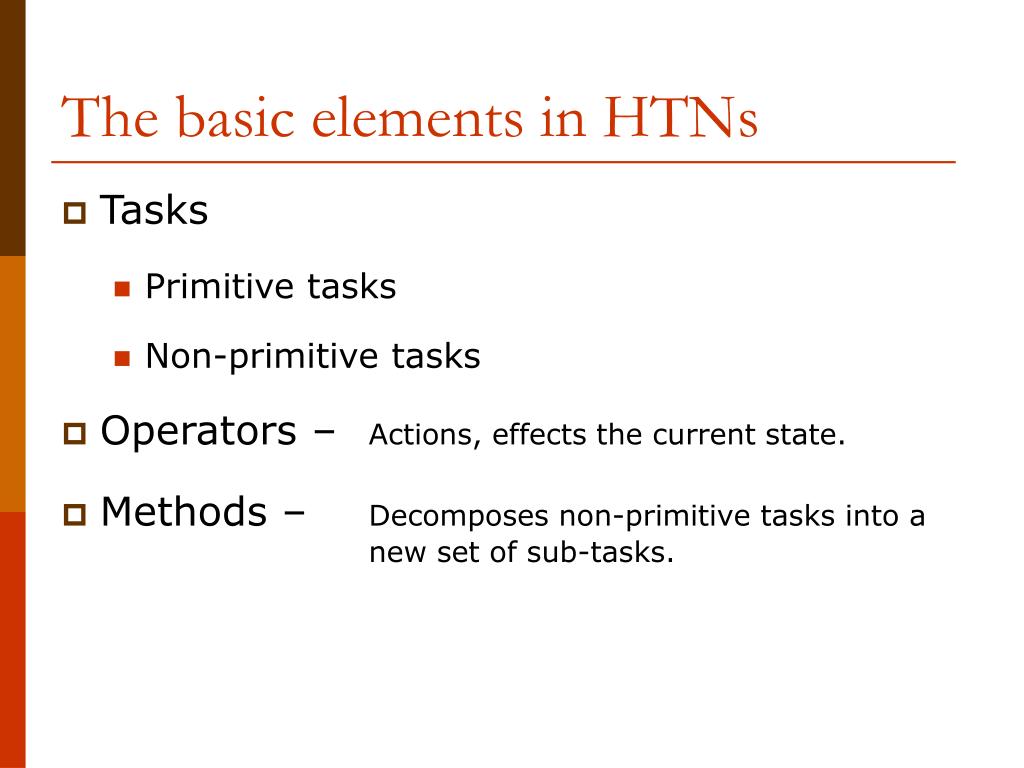 The basic elements in HTNs

Tasks

Primitive tasks

Non-primitive tasks

Operators – Actions, effects the current state.

Methods – Decomposes non-primitive tasks into a new set of sub-tasks.